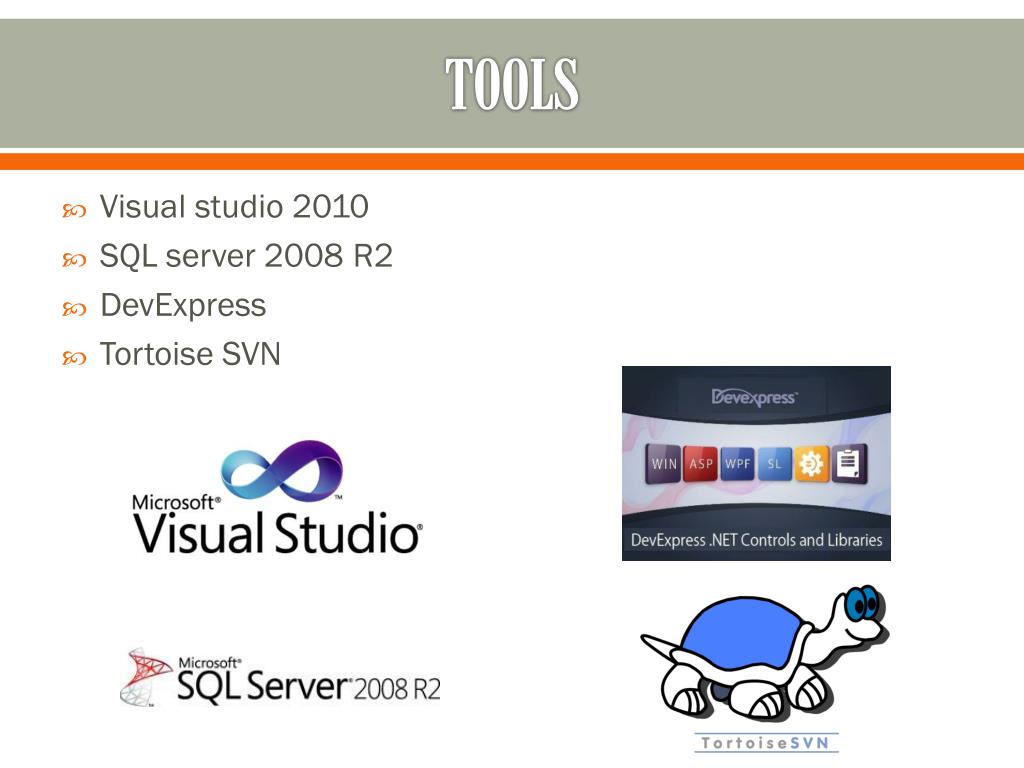 TOOLS

Visual studio 2010
SQL server 2008 R2
DevExpress
Tortoise SVN

Microsoft® Visual Studio®

DevExpress
WIN ASP WPF SL
DevExpress .NET Controls and Libraries

Microsoft® SQL Server® 2008 R2

TortoiseSVN